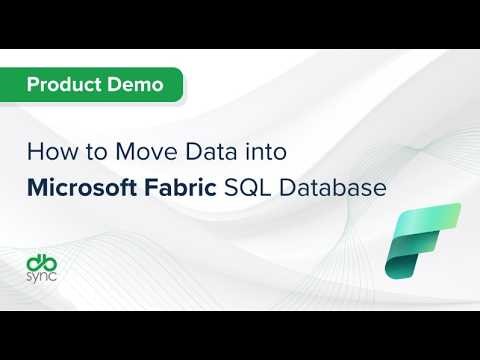 Product Demo

How to Move Data into
Microsoft Fabric SQL Database

db
sync